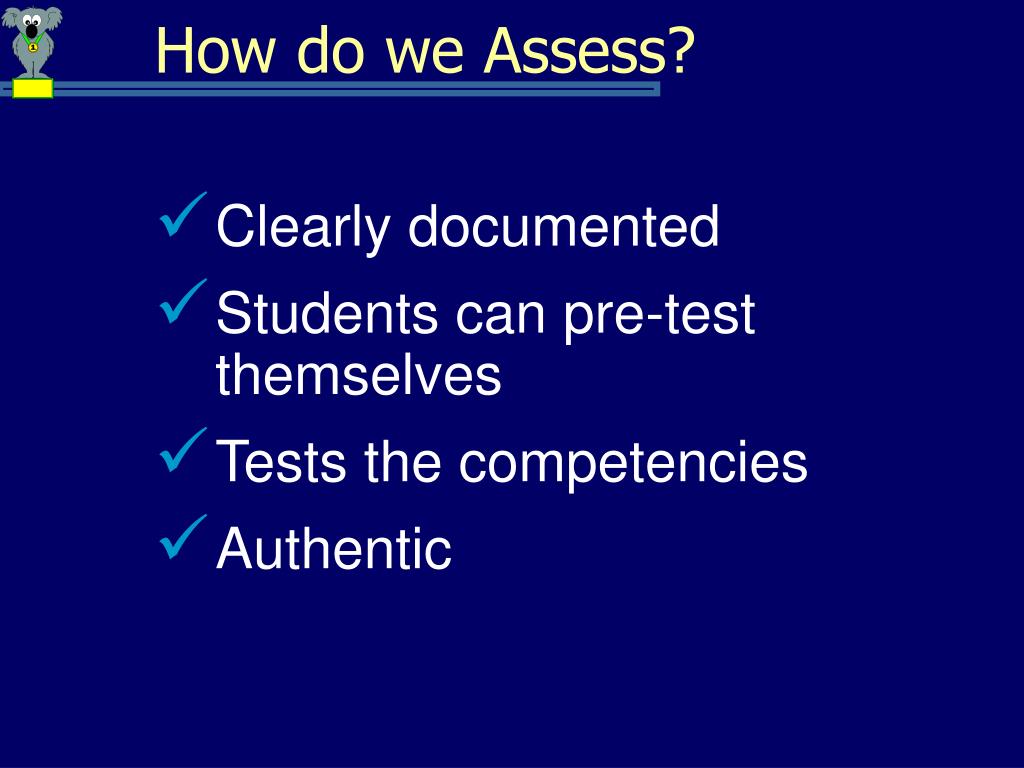 How do we Assess?

✓ Clearly documented
✓ Students can pre-test themselves
✓ Tests the competencies
✓ Authentic